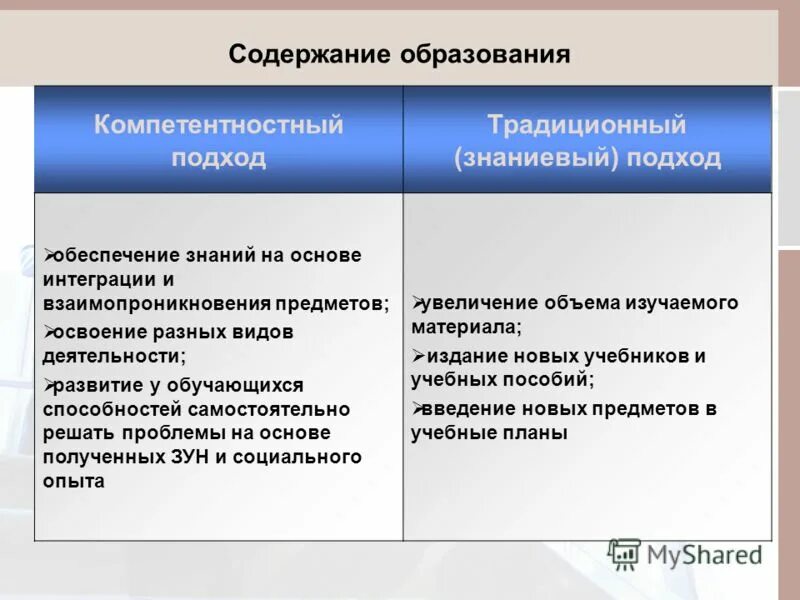 Содержание образования

| Компетентностный подход | Традиционный (знаниевый) подход |
|---|---|
| ➢обеспечение знаний на основе интеграции и взаимопроникновения предметов; ➢освоение разных видов деятельности; ➢развитие у обучающихся способностей самостоятельно решать проблемы на основе полученных ЗУН и социального опыта | ➢увеличение объема изучаемого материала; ➢издание новых учебников и учебных пособий; ➢введение новых предметов в учебные планы |

MyShared